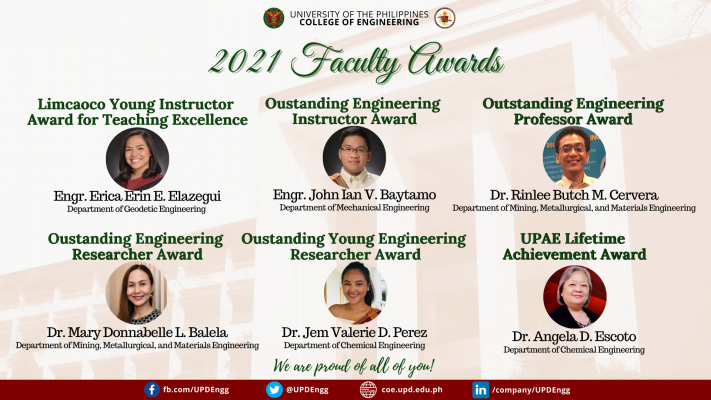 UNIVERSITY OF THE PHILIPPINES
COLLEGE OF ENGINEERING

2021 Faculty Awards

Limcaoco Young Instructor Award for Teaching Excellence

Engr. Erica Erin E. Elazegui
Department of Geodetic Engineering

Oustanding Engineering Instructor Award

Engr. John Ian V. Baytamo
Department of Mechanical Engineering

Outstanding Engineering Professor Award

Dr. Rinlee Butch M. Cervera
Department of Mining, Metallurgical, and Materials Engineering

Oustanding Engineering Researcher Award

Dr. Mary Donnabelle L. Balela
Department of Mining, Metallurgical, and Materials Engineering

Oustanding Young Engineering Researcher Award

Dr. Jem Valerie D. Perez
Department of Chemical Engineering

UPAE Lifetime Achievement Award

Dr. Angela D. Escoto
Department of Chemical Engineering

We are proud of all of you!

fb.com/UPDEngg @UPDEngg coe.upd.edu.ph /company/UPDEngg